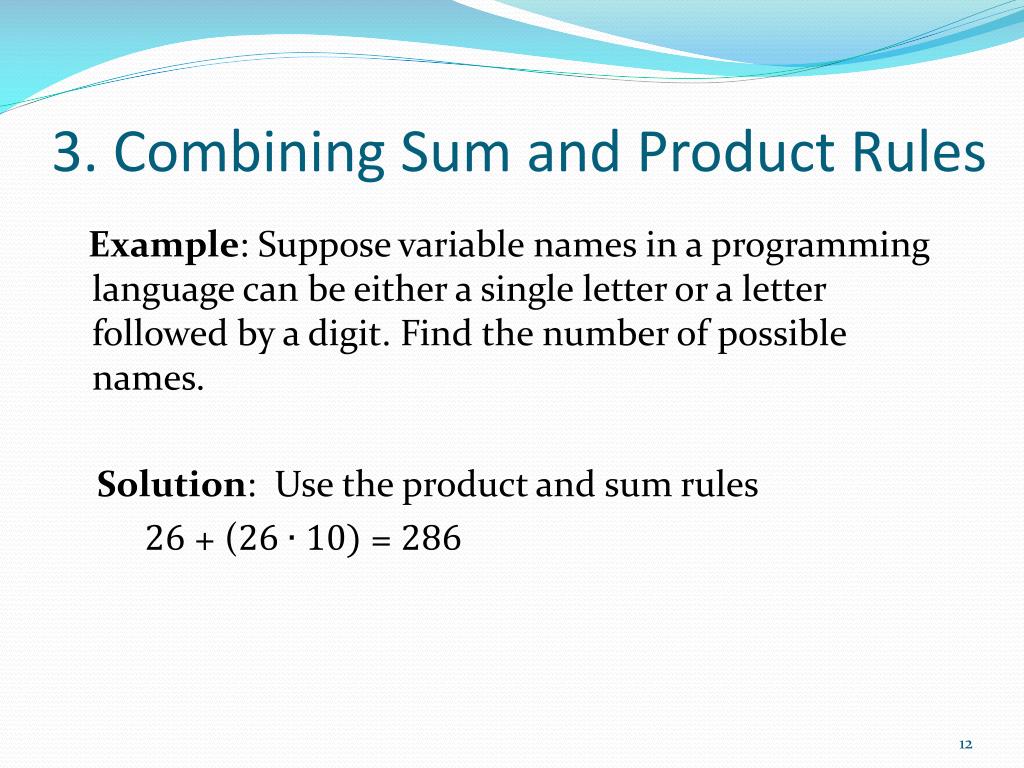 3. Combining Sum and Product Rules

Example: Suppose variable names in a programming language can be either a single letter or a letter followed by a digit. Find the number of possible names.

Solution: Use the product and sum rules

$26 + (26 \cdot 10) = 286$

12